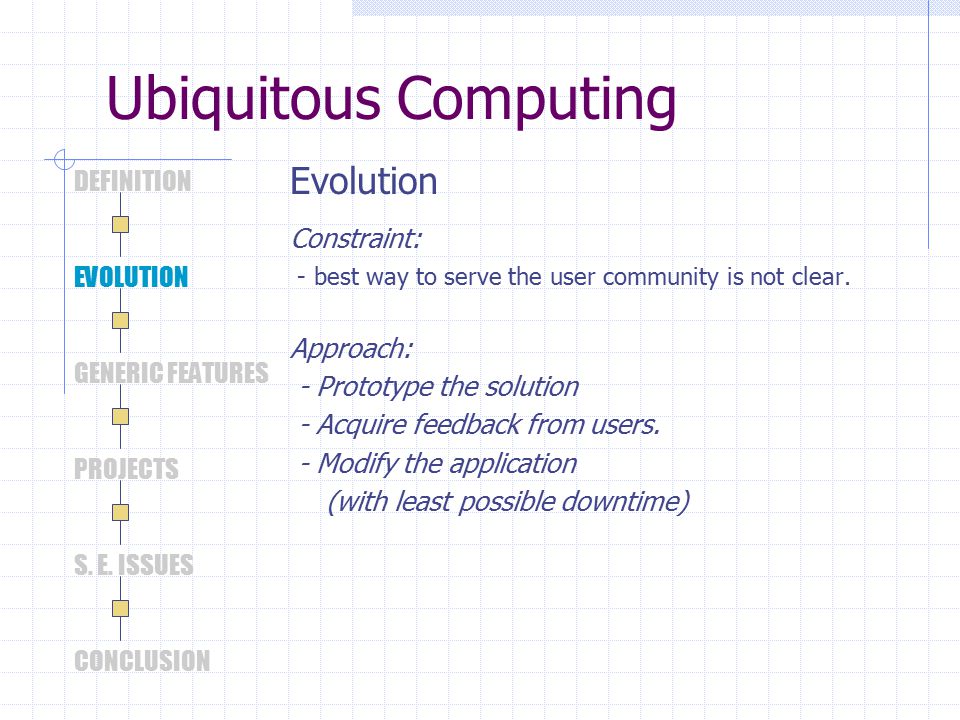 Ubiquitous Computing

DEFINITION

EVOLUTION

GENERIC FEATURES

PROJECTS

S. E. ISSUES

CONCLUSION

Evolution

Constraint:
- best way to serve the user community is not clear.

Approach:
- Prototype the solution
- Acquire feedback from users.
- Modify the application
(with least possible downtime)